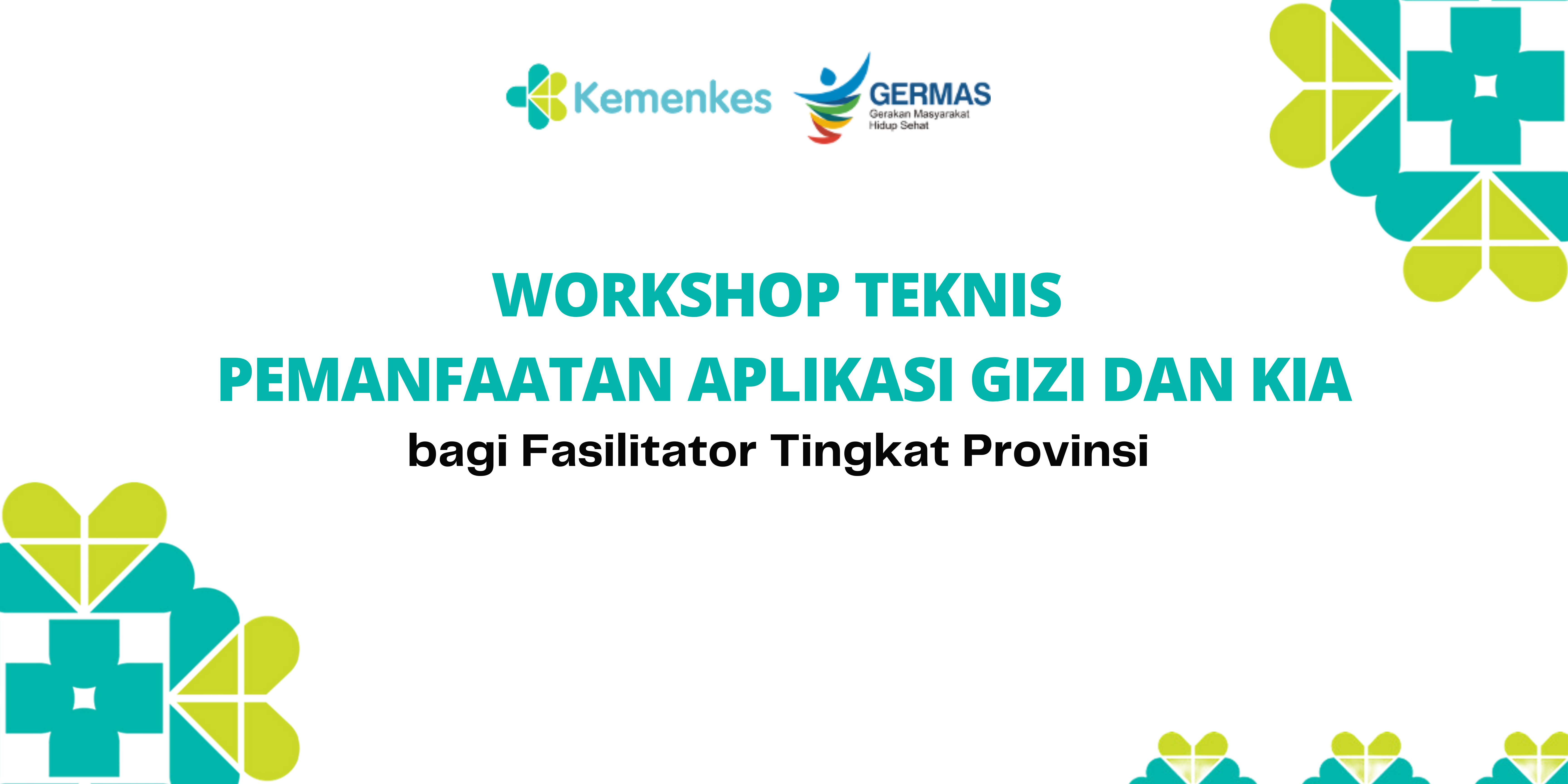 Kemenkes

GERMAS
Gerakan Masyarakat Hidup Sehat

WORKSHOP TEKNIS
PEMANFAATAN APLIKASI GIZI DAN KIA
bagi Fasilitator Tingkat Provinsi